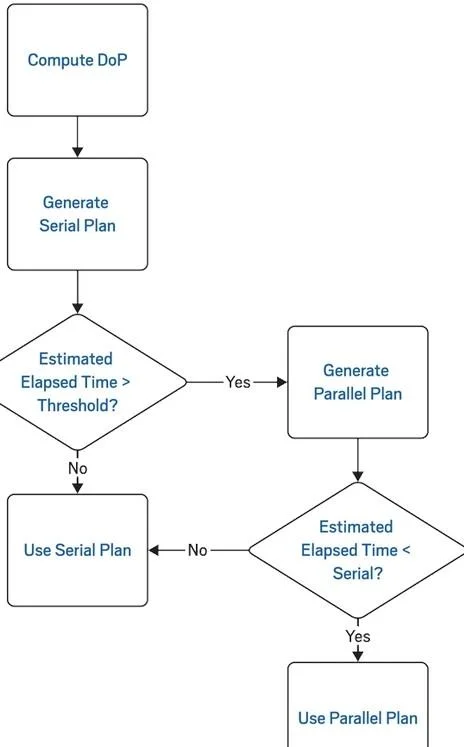 Compute DoP

Generate Serial Plan

Estimated Elapsed Time > Threshold?

Yes

Generate Parallel Plan

No

Use Serial Plan

No

Estimated Elapsed Time < Serial?

Yes

Use Parallel Plan